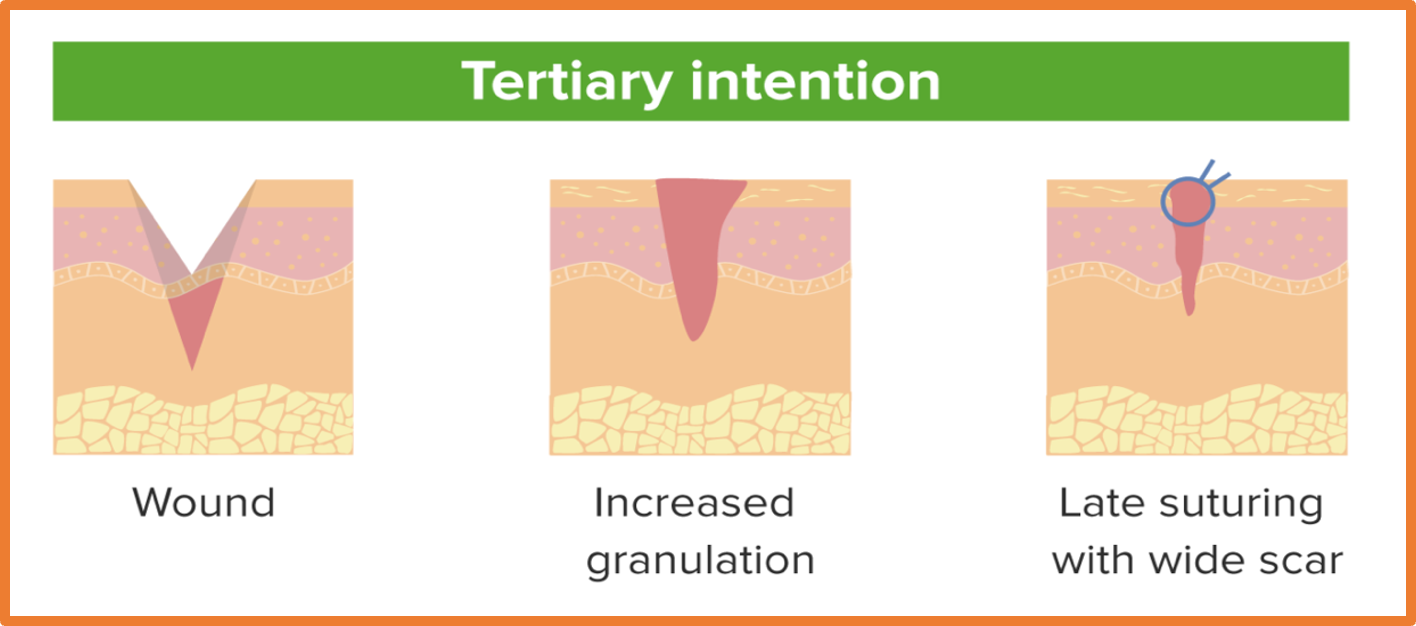 Tertiary intention

Wound

Increased granulation

Late suturing with wide scar